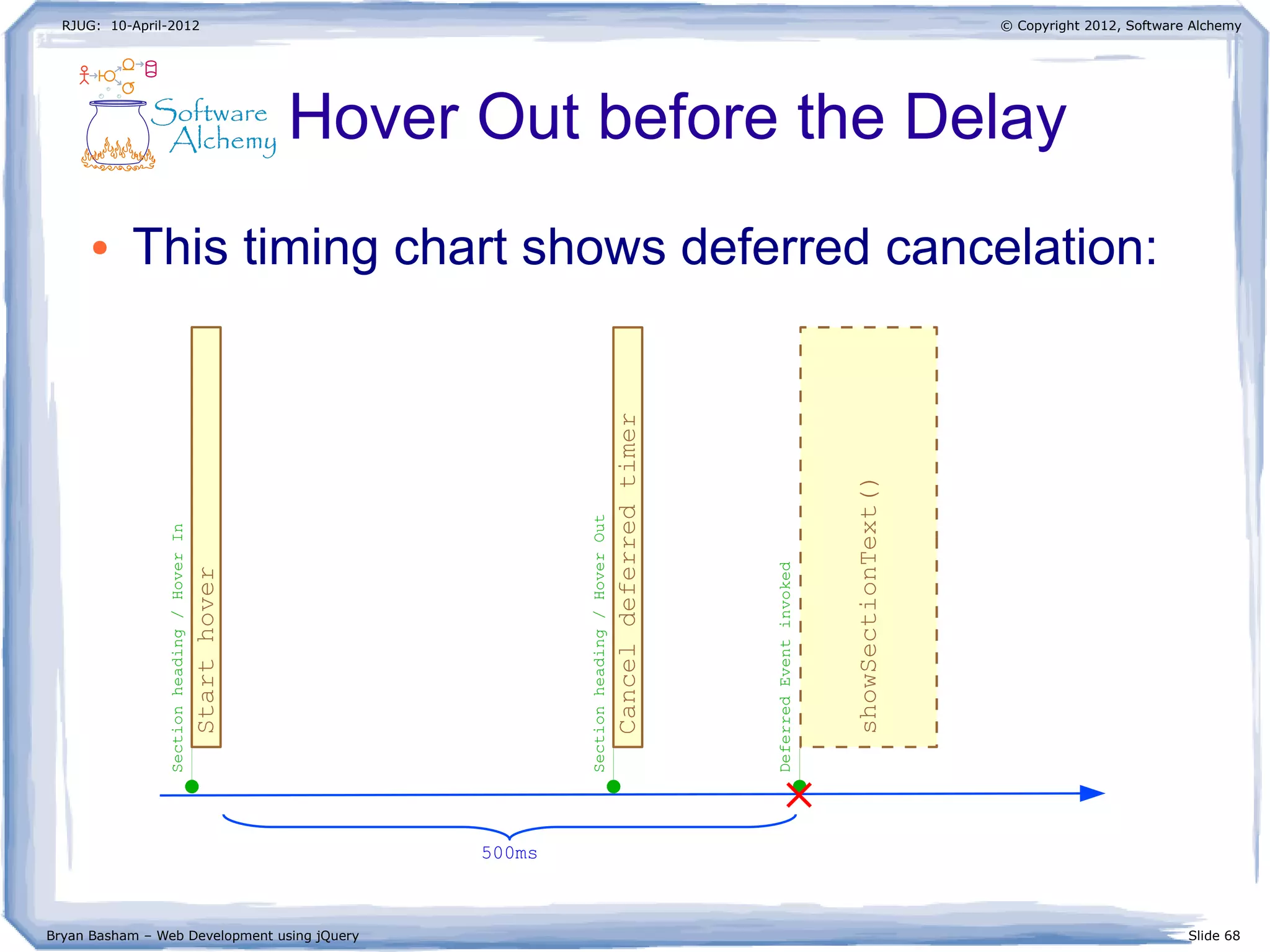 RJUG: 10-April-2012

© Copyright 2012, Software Alchemy

Software Alchemy

Hover Out before the Delay

• This timing chart shows deferred cancelation:

Section heading / Hover In

Start hover

Section heading / Hover Out

Cancel deferred timer

Deferred Event invoked

showSectionText()

500ms

Bryan Basham – Web Development using jQuery

Slide 68